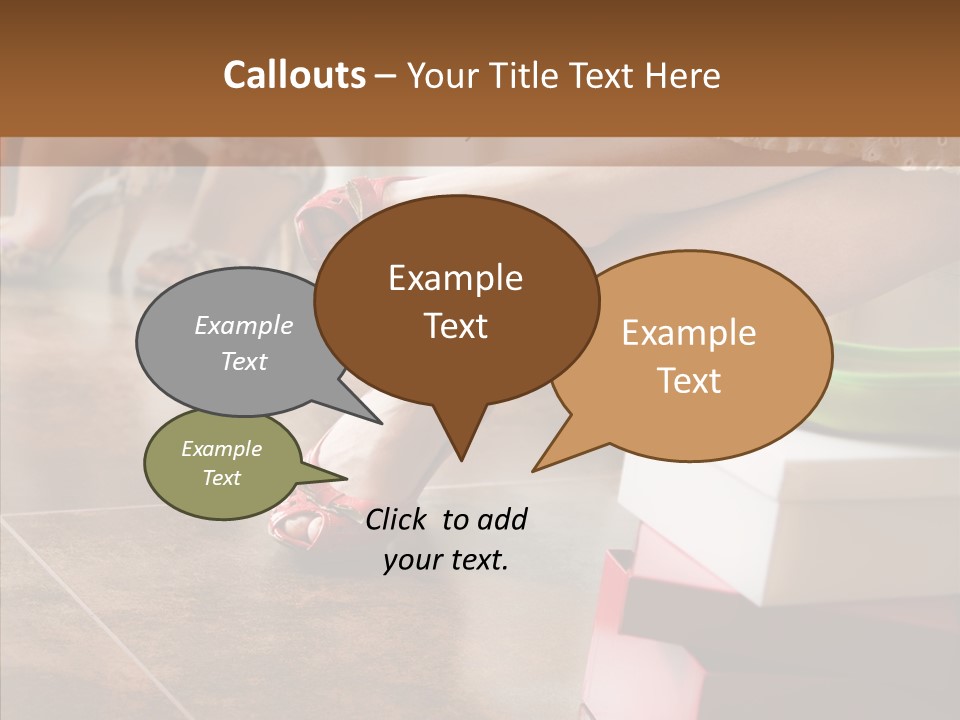 Callouts – Your Title Text Here

Example Text

Example Text

Example Text

Example Text

Click to add your text.